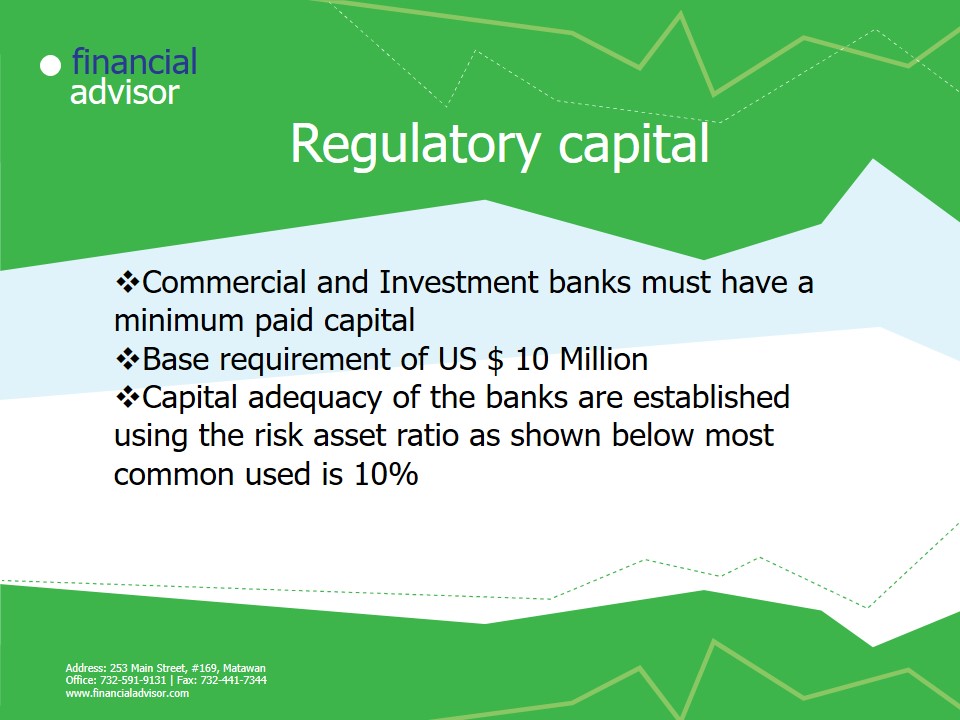 financial
advisor

Regulatory capital

❖Commercial and Investment banks must have a minimum paid capital
❖Base requirement of US $ 10 Million
❖Capital adequacy of the banks are established using the risk asset ratio as shown below most common used is 10%

Address: 253 Main Street, #169, Matawan
Office: 732-591-9131 | Fax: 732-441-7344
www.financialadvisor.com